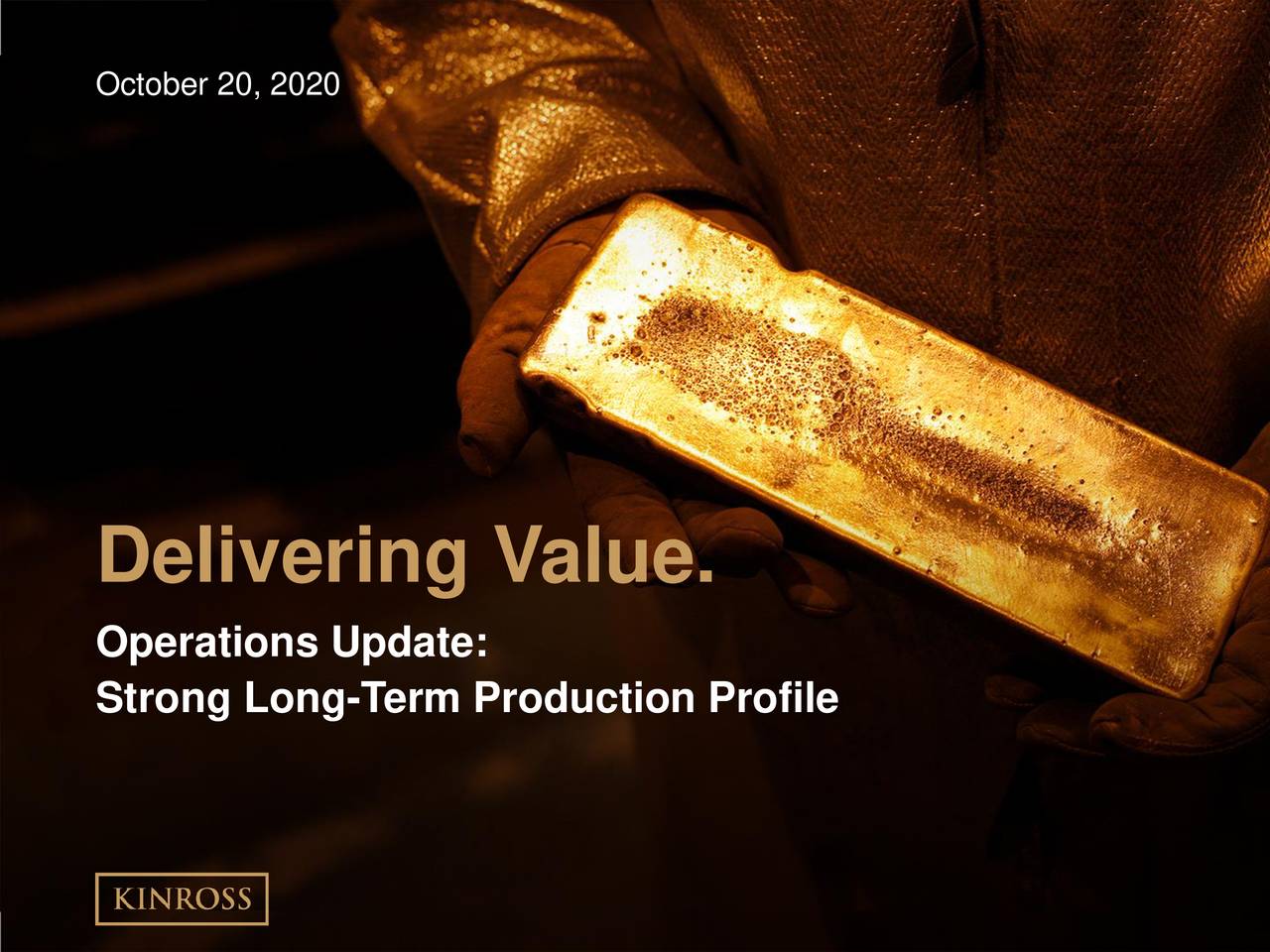 October 20, 2020

Delivering Value.

Operations Update:
Strong Long-Term Production Profile

KINROSS